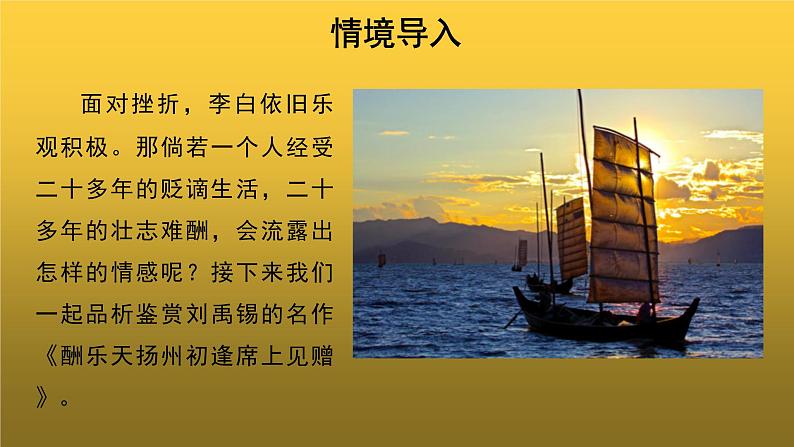 情境导入

面对挫折，李白依旧乐观积极。那倘若一个人经受二十多年的贬谪生活，二十多年的壮志难酬，会流露出怎样的情感呢？接下来我们一起品析鉴赏刘禹锡的名作《酬乐天扬州初逢席上见赠》。